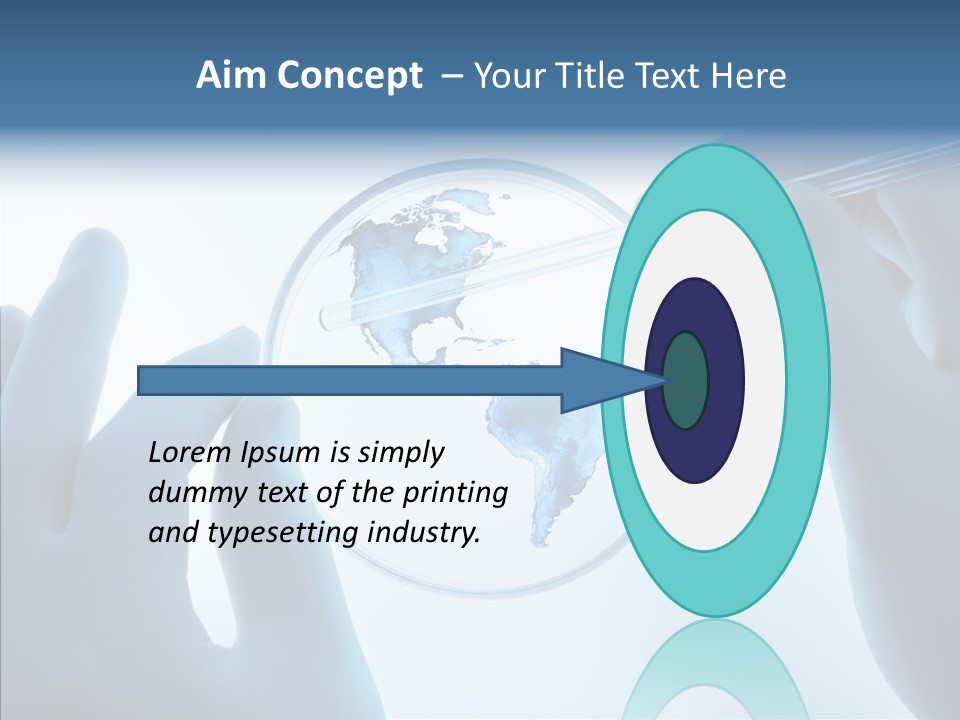 Aim Concept – Your Title Text Here

Lorem Ipsum is simply dummy text of the printing and typesetting industry.